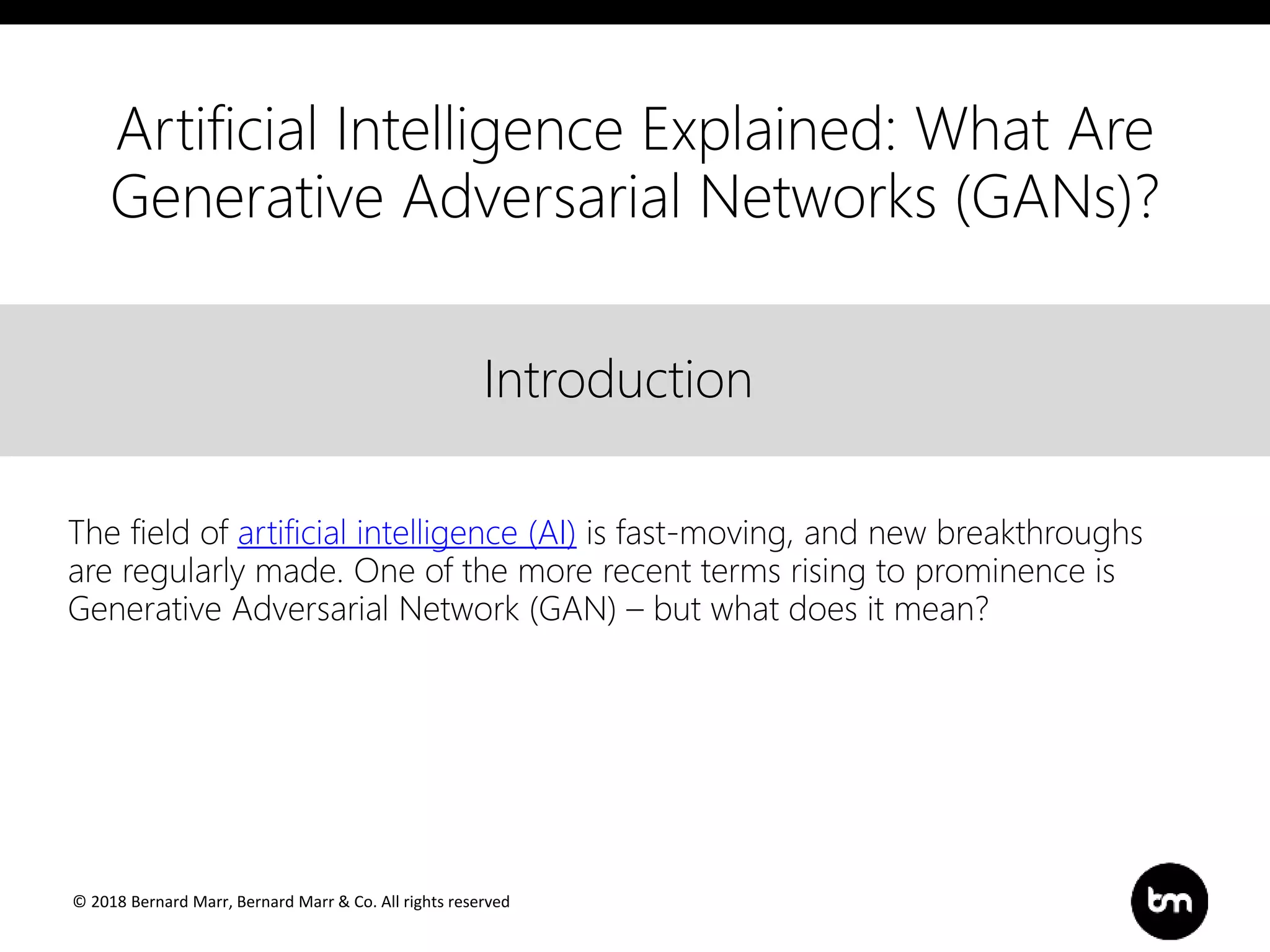 Artificial Intelligence Explained: What Are Generative Adversarial Networks (GANs)?

Introduction

The field of artificial intelligence (AI) is fast-moving, and new breakthroughs are regularly made. One of the more recent terms rising to prominence is Generative Adversarial Network (GAN) – but what does it mean?

© 2018 Bernard Marr, Bernard Marr & Co. All rights reserved

bm